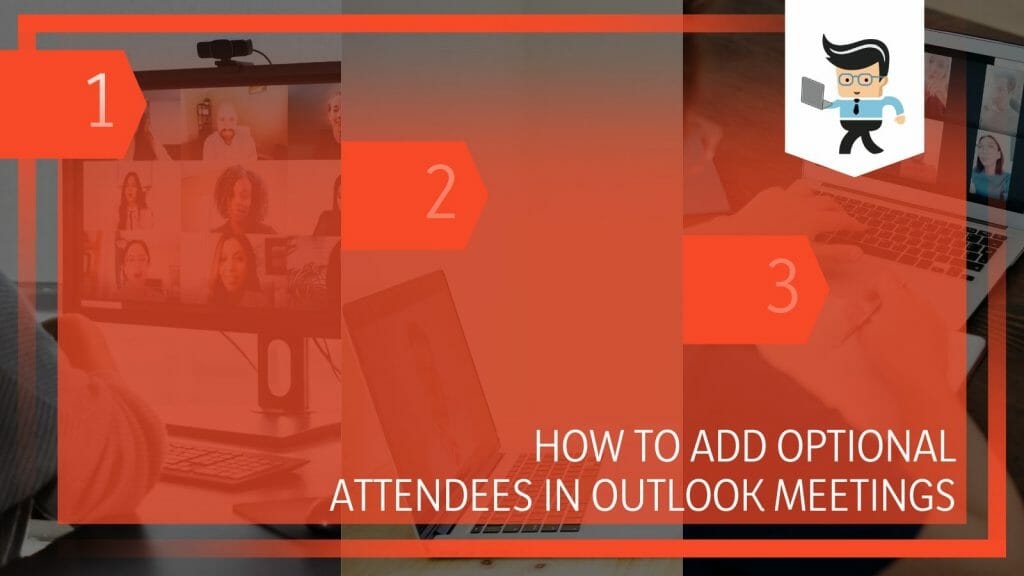 1

2

3

HOW TO ADD OPTIONAL ATTENDEES IN OUTLOOK MEETINGS